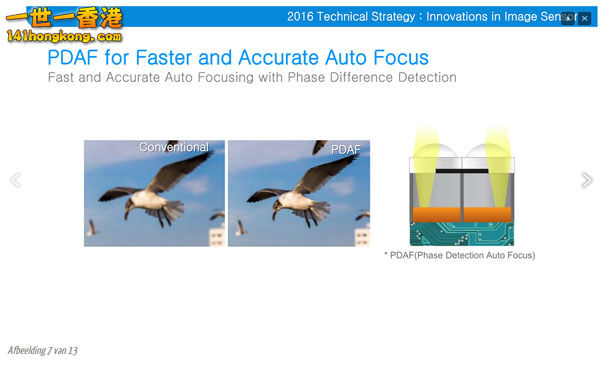 一世一香港
141hongkong.com

2016 Technical Strategy : Innovations in Image Sensor

PDAF for Faster and Accurate Auto Focus

Fast and Accurate Auto Focusing with Phase Difference Detection

Conventional

PDAF

* PDAF(Phase Detection Auto Focus)

Afbeelding 7 van 13